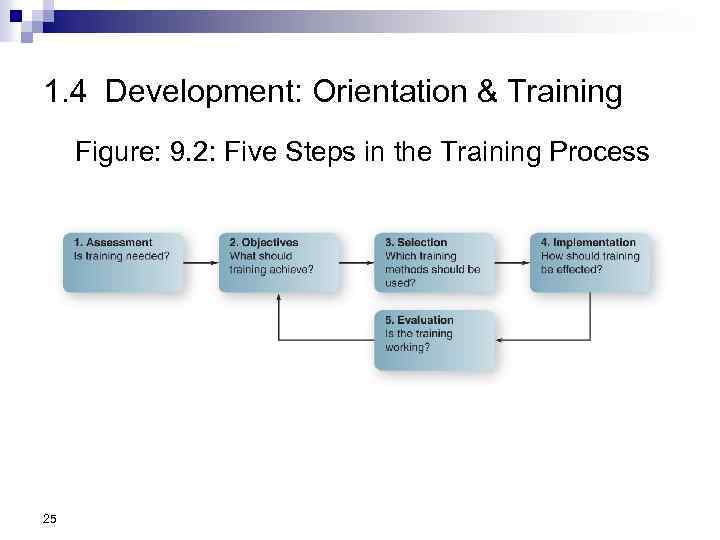 1.4 Development: Orientation & Training

Figure: 9.2: Five Steps in the Training Process

1. Assessment
Is training needed?

2. Objectives
What should training achieve?

3. Selection
Which training methods should be used?

4. Implementation
How should training be effected?

5. Evaluation
Is the training working?

25